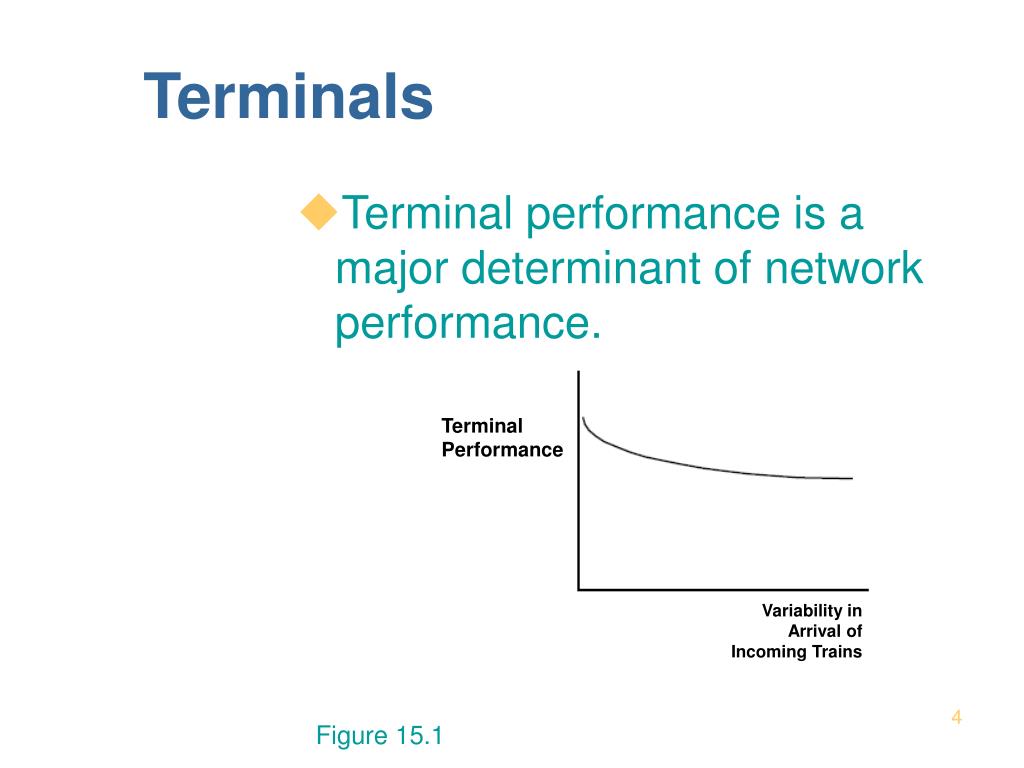 Terminals

Terminal performance is a major determinant of network performance.

Terminal Performance

Variability in Arrival of Incoming Trains

Figure 15.1

4